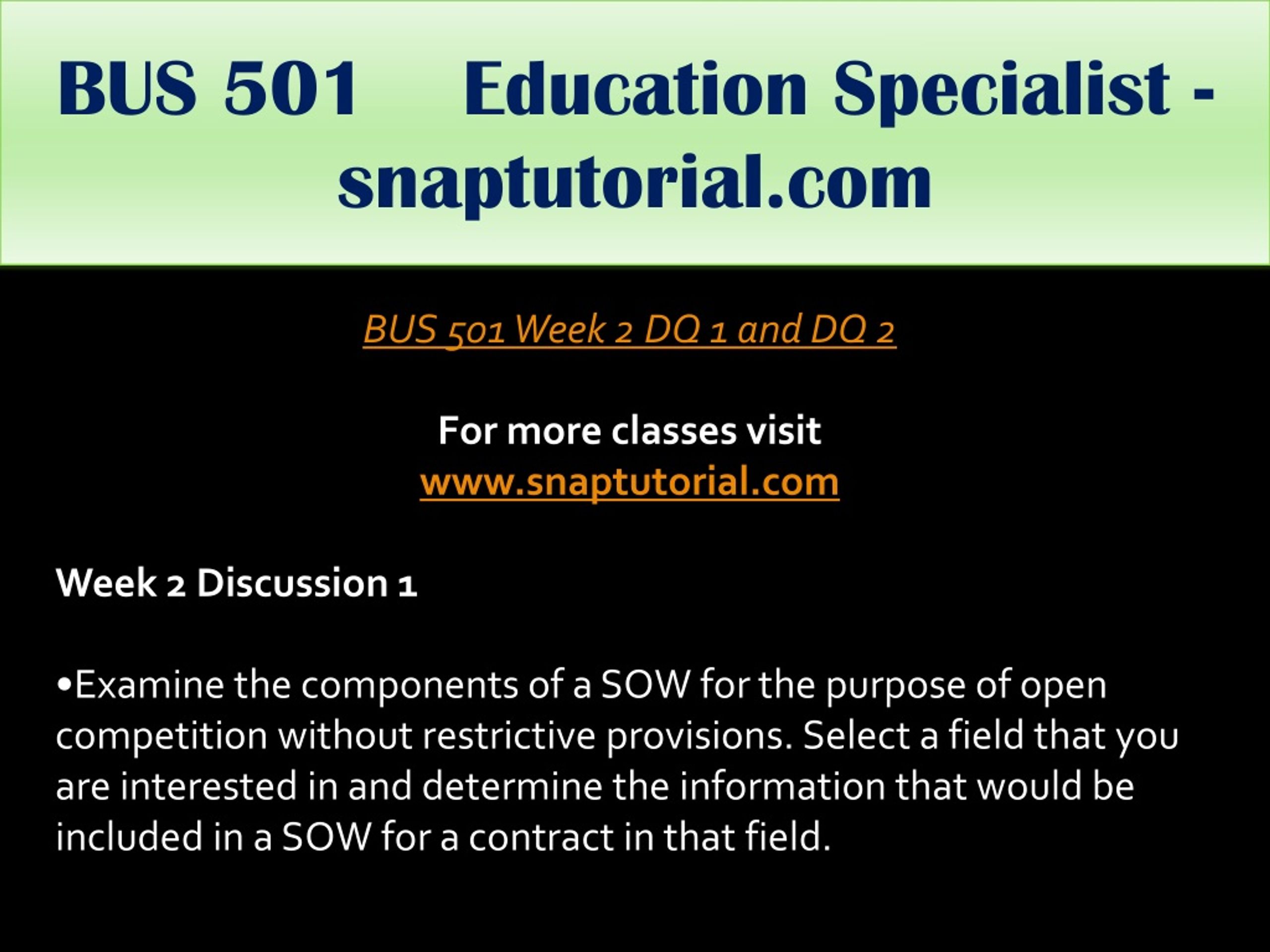 BUS 501 Education Specialist - snaptutorial.com

BUS 501 Week 2 DQ 1 and DQ 2

For more classes visit
www.snaptutorial.com

Week 2 Discussion 1

•Examine the components of a SOW for the purpose of open competition without restrictive provisions. Select a field that you are interested in and determine the information that would be included in a SOW for a contract in that field.